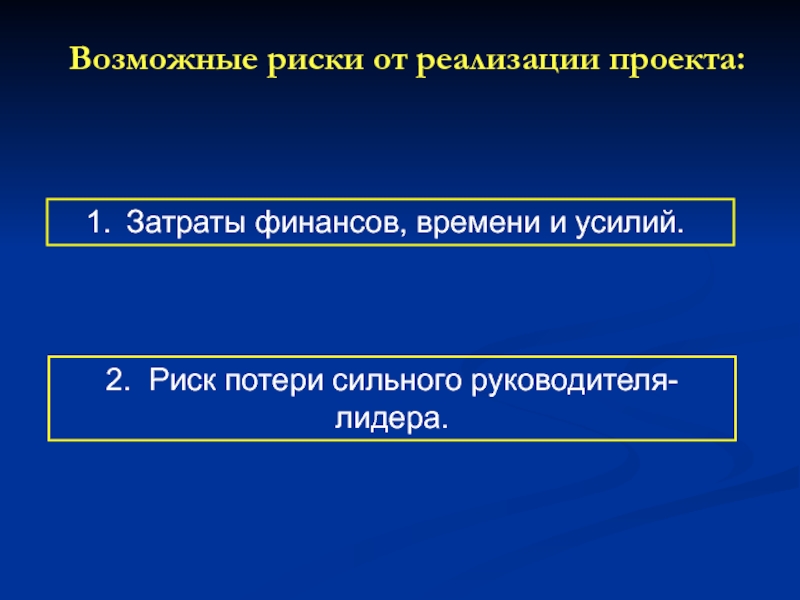 Возможные риски от реализации проекта:

1. Затраты финансов, времени и усилий.

2. Риск потери сильного руководителя-лидера.